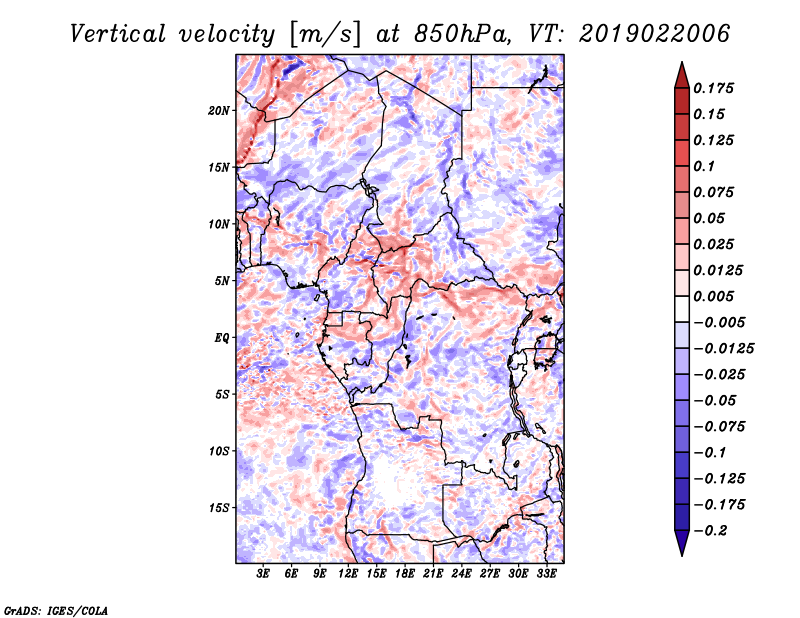 Vertical velocity [m/s] at 850hPa, VT: 2019022006

20N
15N
10N
5N
EQ
5S
10S
15S

3E 6E 9E 12E 15E 18E 21E 24E 27E 30E 33E

0.175
0.15
0.125
0.1
0.075
0.05
0.025
0.0125
0.005
−0.005
−0.0125
−0.025
−0.05
−0.075
−0.1
−0.125
−0.175
−0.2

GrADS: IGES/COLA